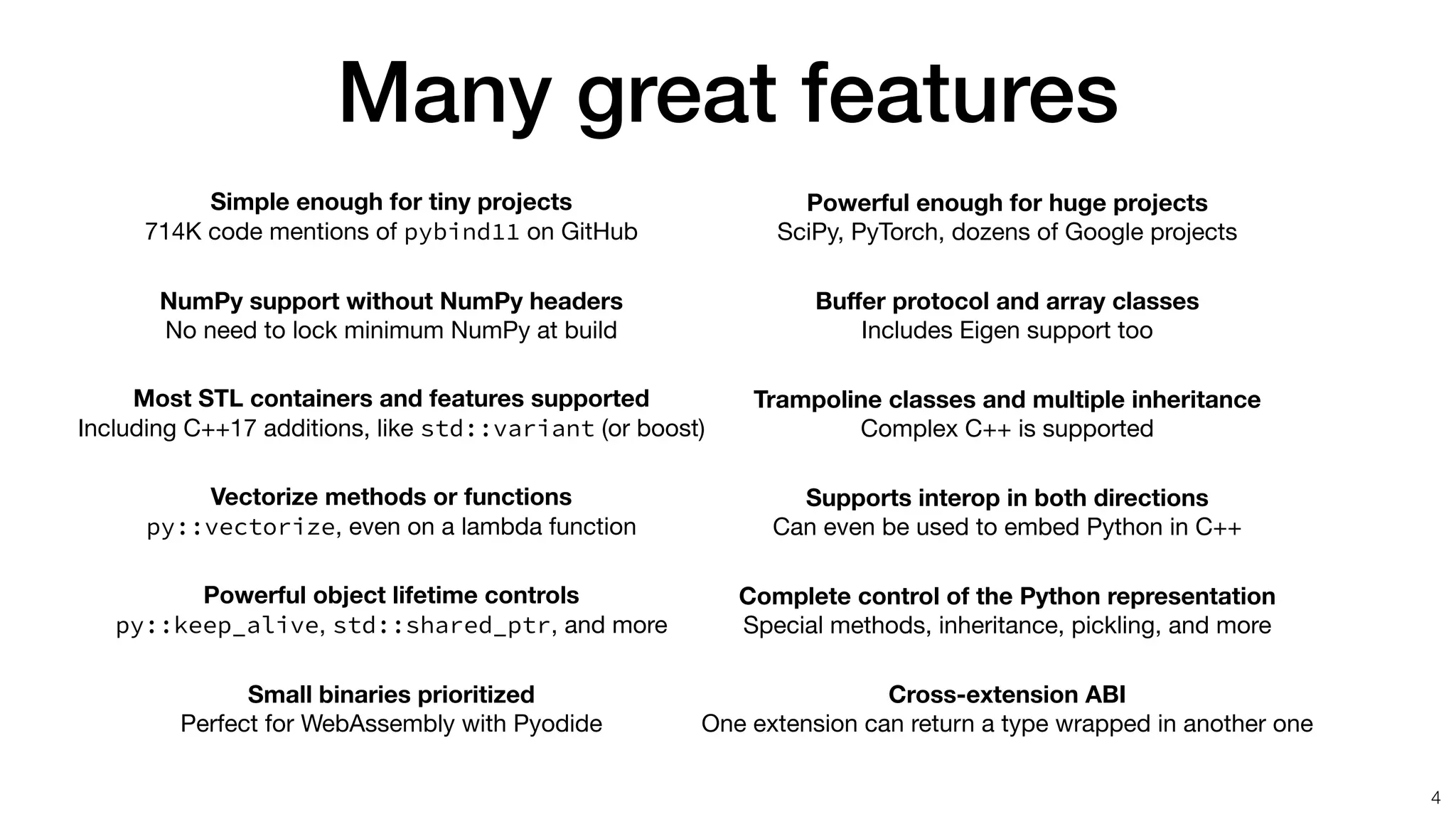 Many great features

Simple enough for tiny projects
714K code mentions of pybind11 on GitHub

NumPy support without NumPy headers
No need to lock minimum NumPy at build

Most STL containers and features supported
Including C++17 additions, like std::variant (or boost)

Vectorize methods or functions
py::vectorize, even on a lambda function

Powerful object lifetime controls
py::keep_alive, std::shared_ptr, and more

Small binaries prioritized
Perfect for WebAssembly with Pyodide

Powerful enough for huge projects
SciPy, PyTorch, dozens of Google projects

Buffer protocol and array classes
Includes Eigen support too

Trampoline classes and multiple inheritance
Complex C++ is supported

Supports interop in both directions
Can even be used to embed Python in C++

Complete control of the Python representation
Special methods, inheritance, pickling, and more

Cross-extension ABI
One extension can return a type wrapped in another one

4